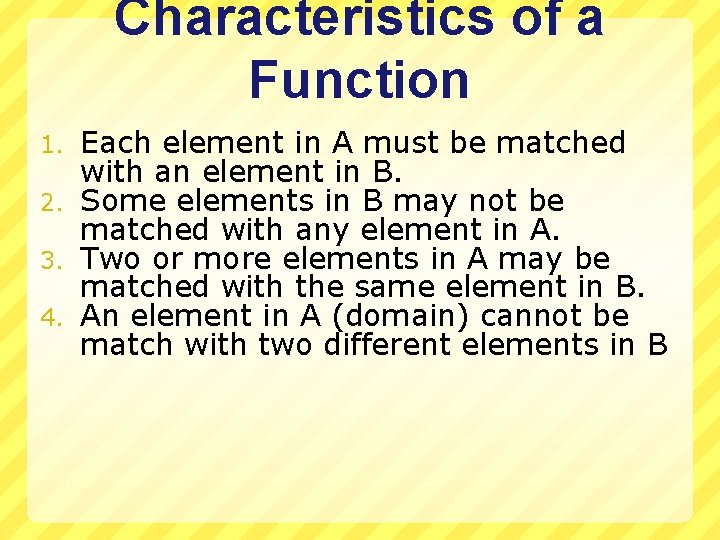 Characteristics of a Function

1. Each element in A must be matched with an element in B.
2. Some elements in B may not be matched with any element in A.
3. Two or more elements in A may be matched with the same element in B.
4. An element in A (domain) cannot be match with two different elements in B